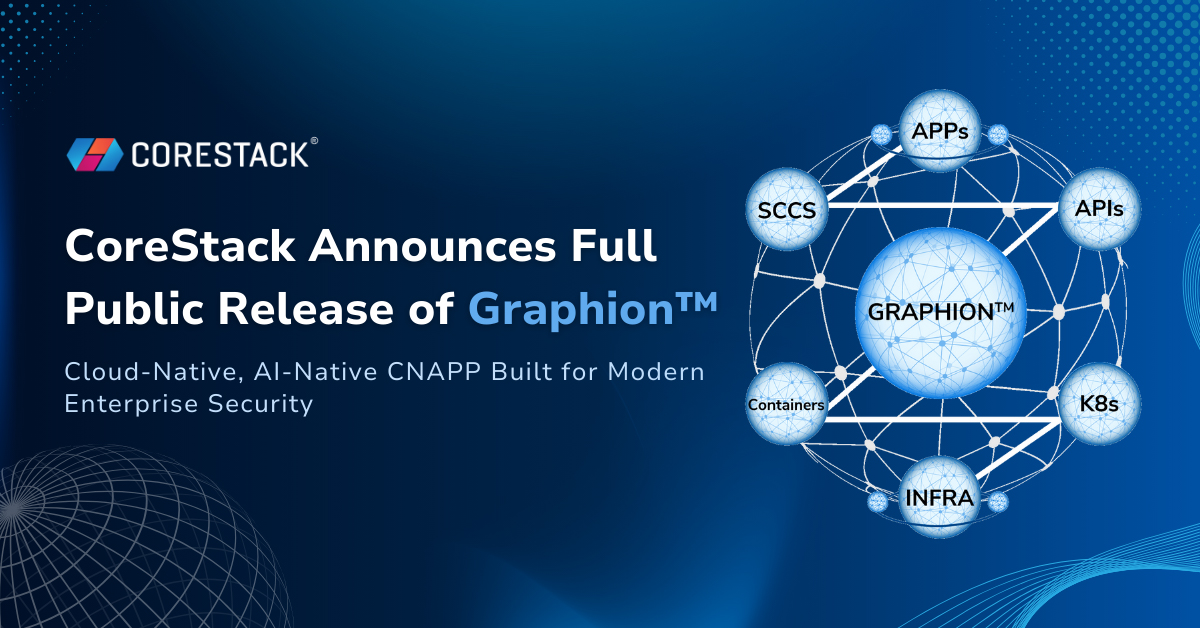 CORESTACK®

CoreStack Announces Full Public Release of Graphion™

Cloud-Native, AI-Native CNAPP Built for Modern Enterprise Security

APPs
SCCS
APIs
GRAPHION™
Containers
K8s
INFRA